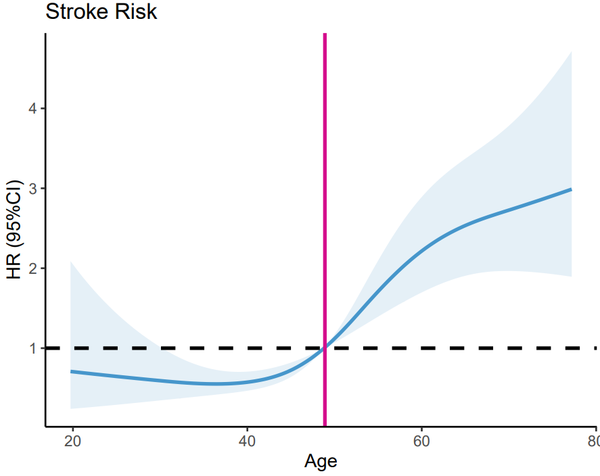 Stroke Risk

HR (95%CI)

4
3
2
1

20
40
60
80

Age